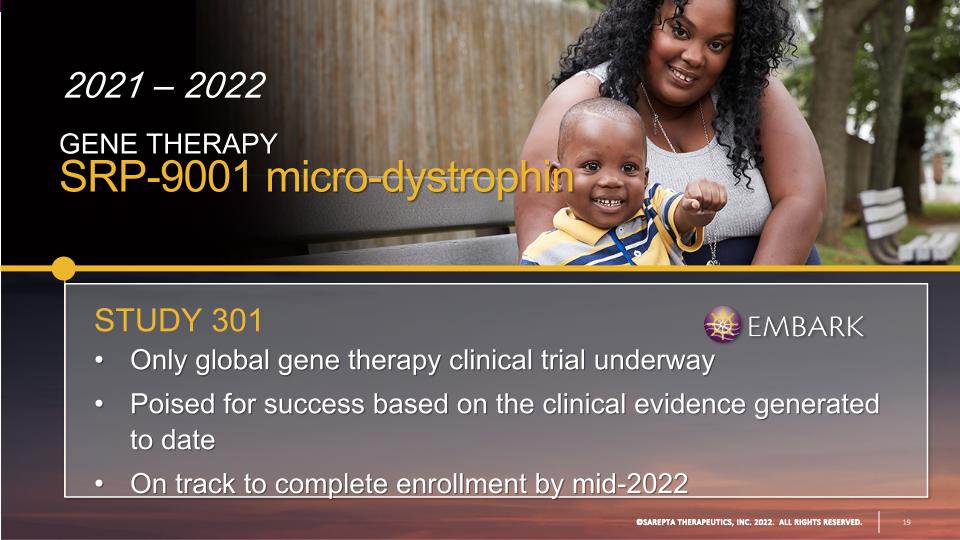 2021 – 2022

GENE THERAPY
SRP-9001 micro-dystrophin

STUDY 301

EMBARK

• Only global gene therapy clinical trial underway
• Poised for success based on the clinical evidence generated to date
• On track to complete enrollment by mid-2022

©SAREPTA THERAPEUTICS, INC. 2022. ALL RIGHTS RESERVED. 19